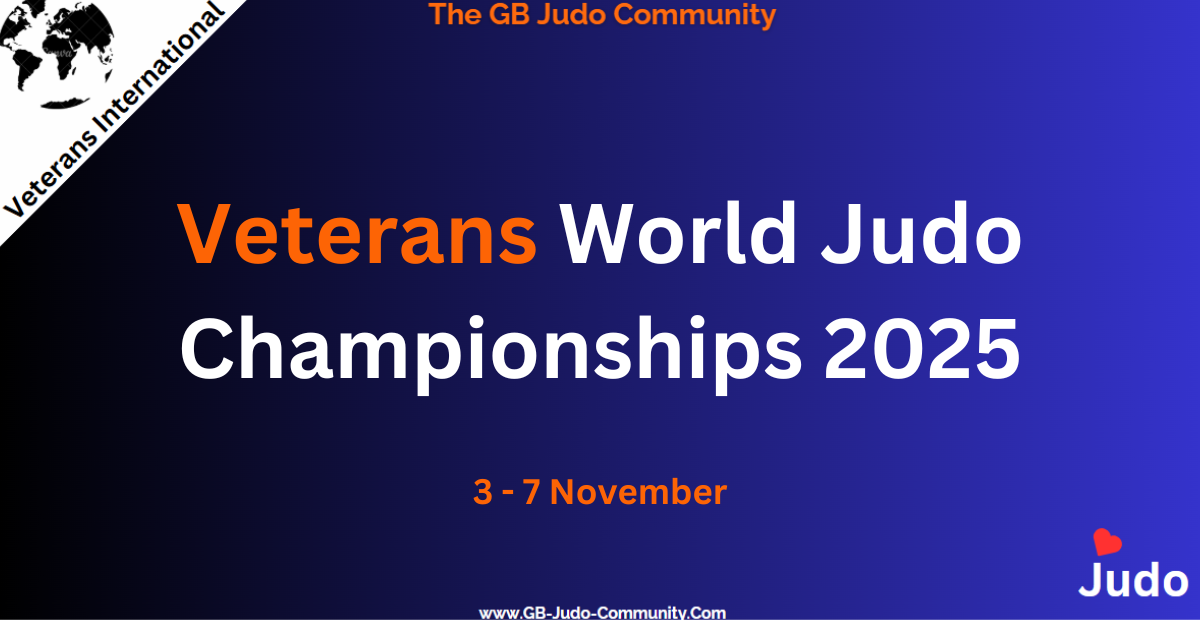 Veterans International

The GB Judo Community

Veterans World Judo Championships 2025

3 - 7 November

Judo

www.GB-Judo-Community.Com